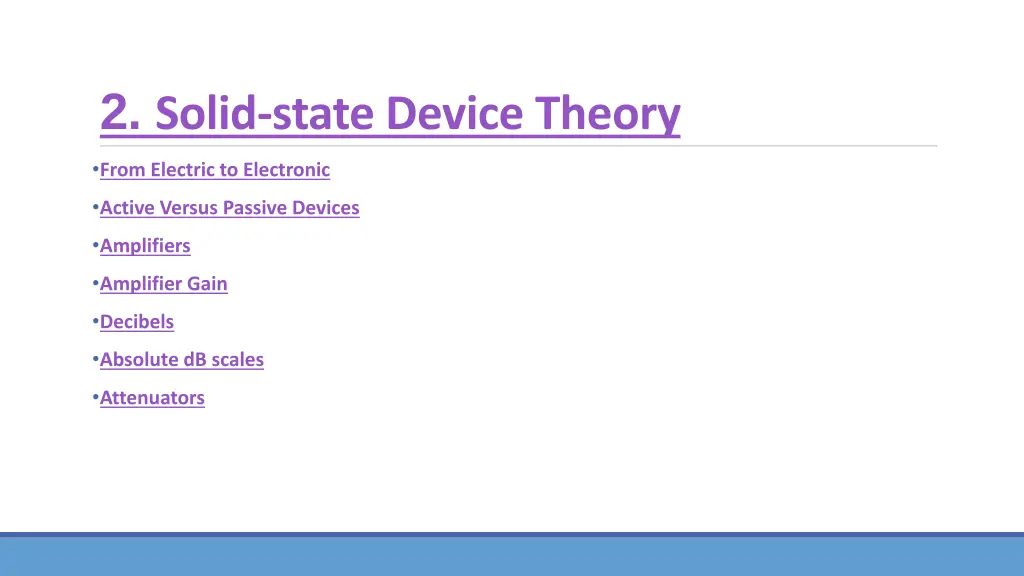 2. Solid-state Device Theory

•From Electric to Electronic
•Active Versus Passive Devices
•Amplifiers
•Amplifier Gain
•Decibels
•Absolute dB scales
•Attenuators